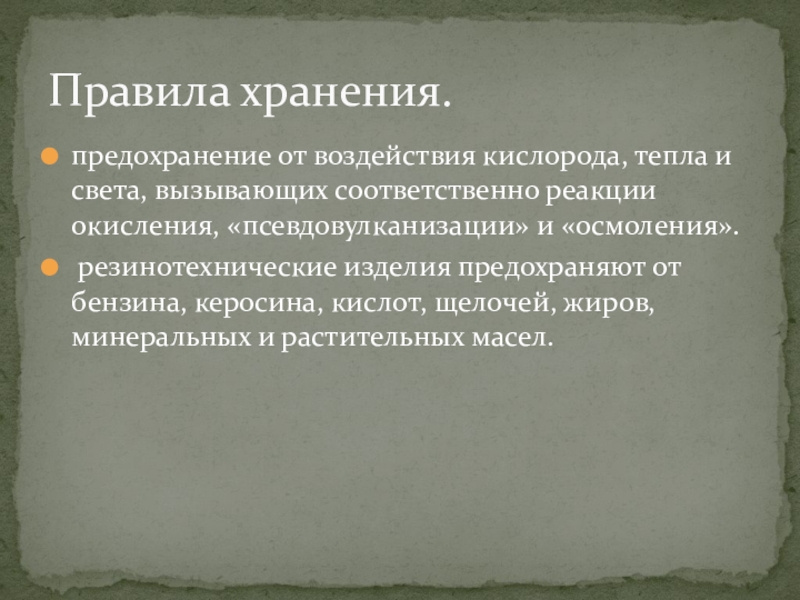 Правила хранения.

предохранение от воздействия кислорода, тепла и света, вызывающих соответственно реакции окисления, «псевдовулканизации» и «осмоления».

резинотехнические изделия предохраняют от бензина, керосина, кислот, щелочей, жиров, минеральных и растительных масел.